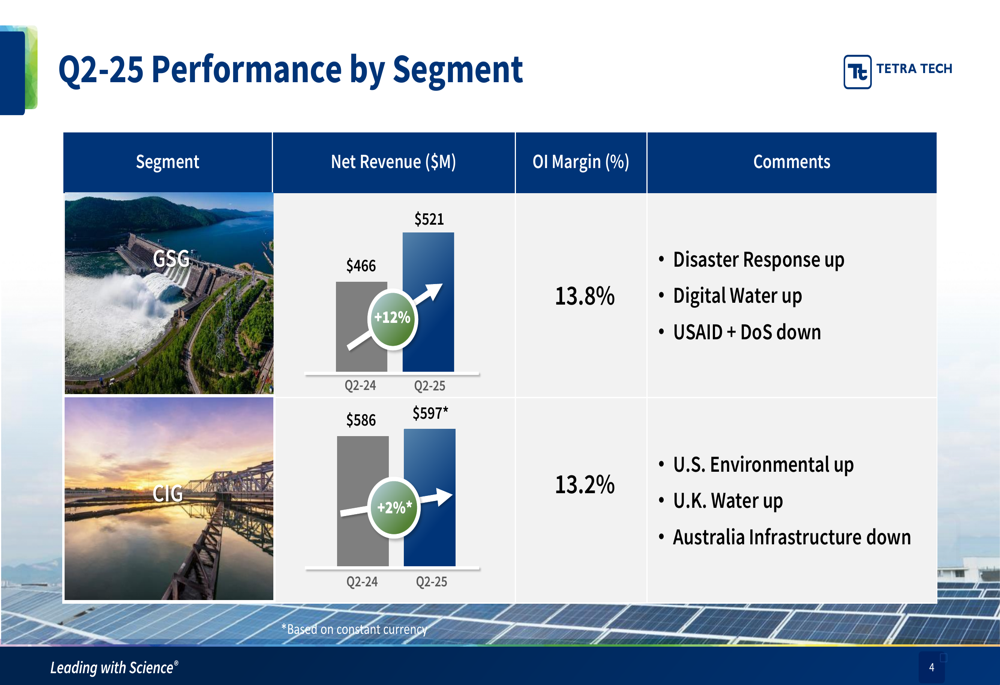 Q2-25 Performance by Segment

Tt TETRA TECH

| Segment | Net Revenue ($M) | OI Margin (%) | Comments |
|---|---|---|---|
| GSG | $466 $521 +12% Q2-24 Q2-25 | 13.8% | • Disaster Response up • Digital Water up • USAID + DoS down |
| CIG | $586 $597* +2%* Q2-24 Q2-25 | 13.2% | • U.S. Environmental up • U.K. Water up • Australia Infrastructure down |

*Based on constant currency

Leading with Science®

4